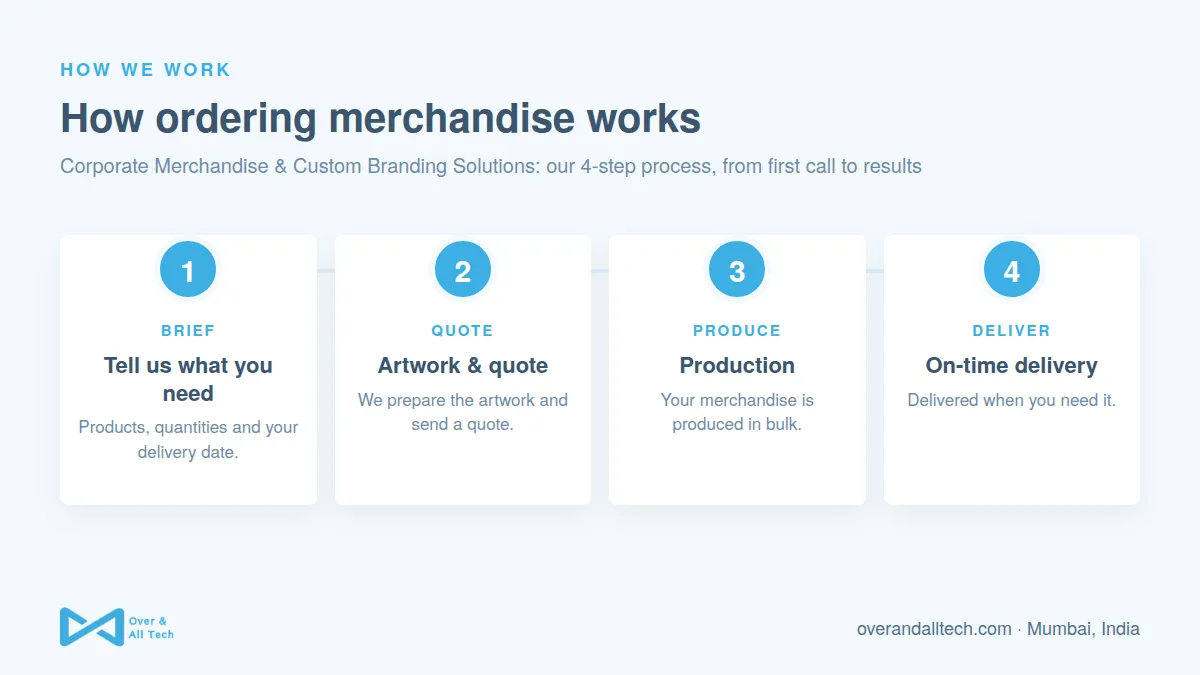 HOW WE WORK

How ordering merchandise works

Corporate Merchandise & Custom Branding Solutions: our 4-step process, from first call to results

1

BRIEF

Tell us what you need

Products, quantities and your delivery date.

2

QUOTE

Artwork & quote

We prepare the artwork and send a quote.

3

PRODUCE

Production

Your merchandise is produced in bulk.

4

DELIVER

On-time delivery

Delivered when you need it.

Over &
All Tech

overandalltech.com · Mumbai, India